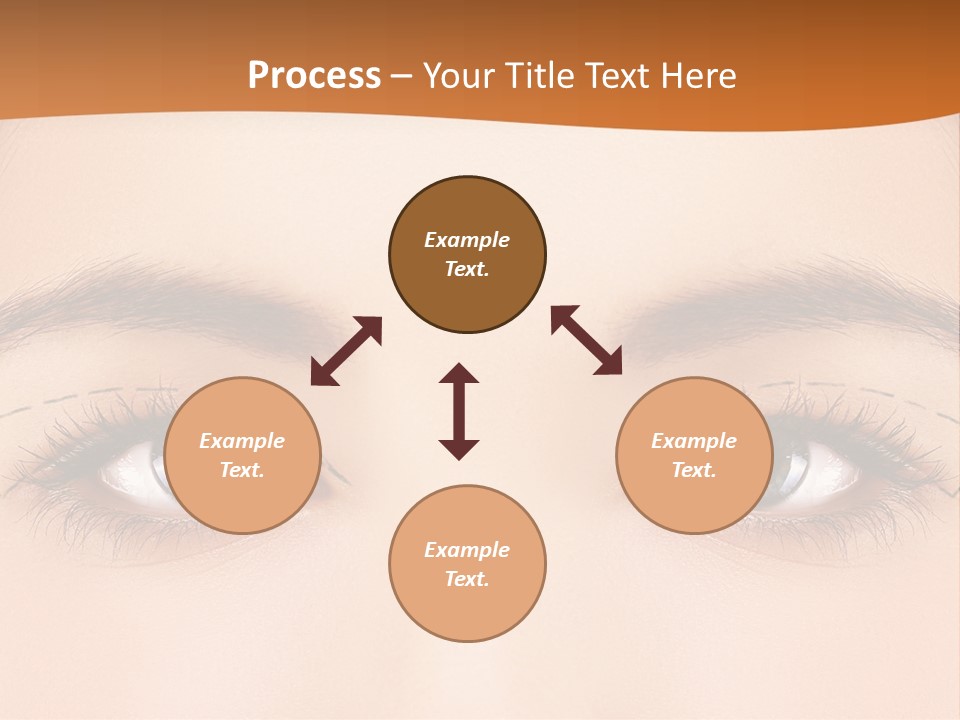 Process – Your Title Text Here

Example Text.

Example Text.

Example Text.

Example Text.